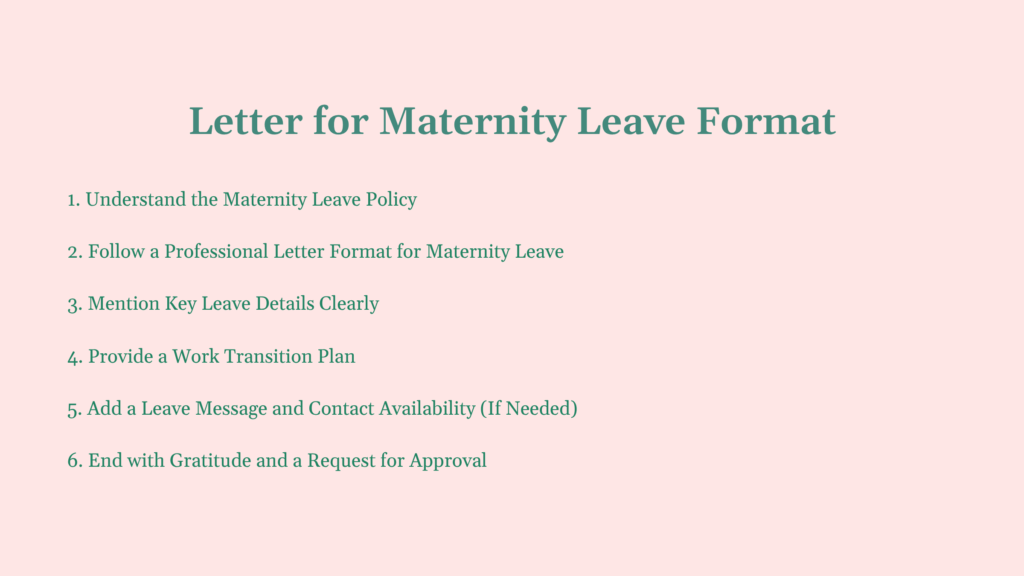 Letter for Maternity Leave Format

1. Understand the Maternity Leave Policy

2. Follow a Professional Letter Format for Maternity Leave

3. Mention Key Leave Details Clearly

4. Provide a Work Transition Plan

5. Add a Leave Message and Contact Availability (If Needed)

6. End with Gratitude and a Request for Approval